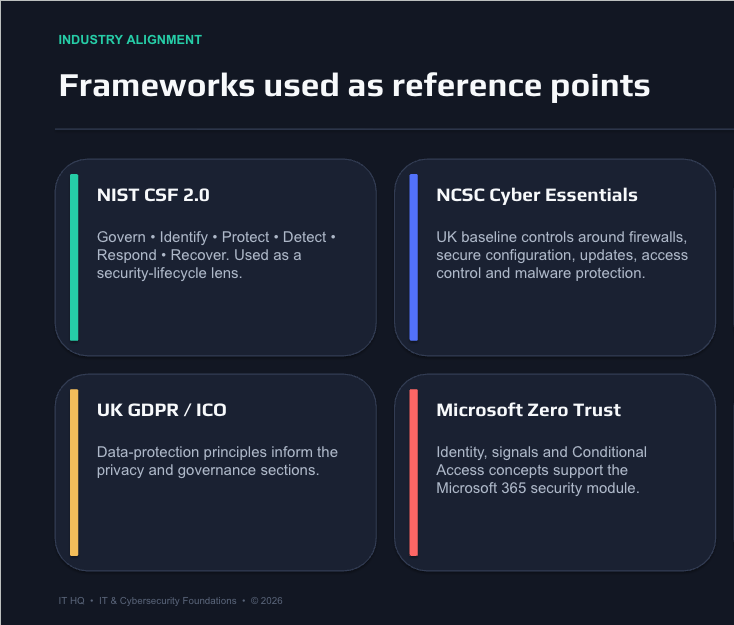 INDUSTRY ALIGNMENT

Frameworks used as reference points

NIST CSF 2.0

Govern • Identify • Protect • Detect • Respond • Recover. Used as a security-lifecycle lens.

NCSC Cyber Essentials

UK baseline controls around firewalls, secure configuration, updates, access control and malware protection.

UK GDPR / ICO

Data-protection principles inform the privacy and governance sections.

Microsoft Zero Trust

Identity, signals and Conditional Access concepts support the Microsoft 365 security module.

IT HQ • IT & Cybersecurity Foundations • © 2026